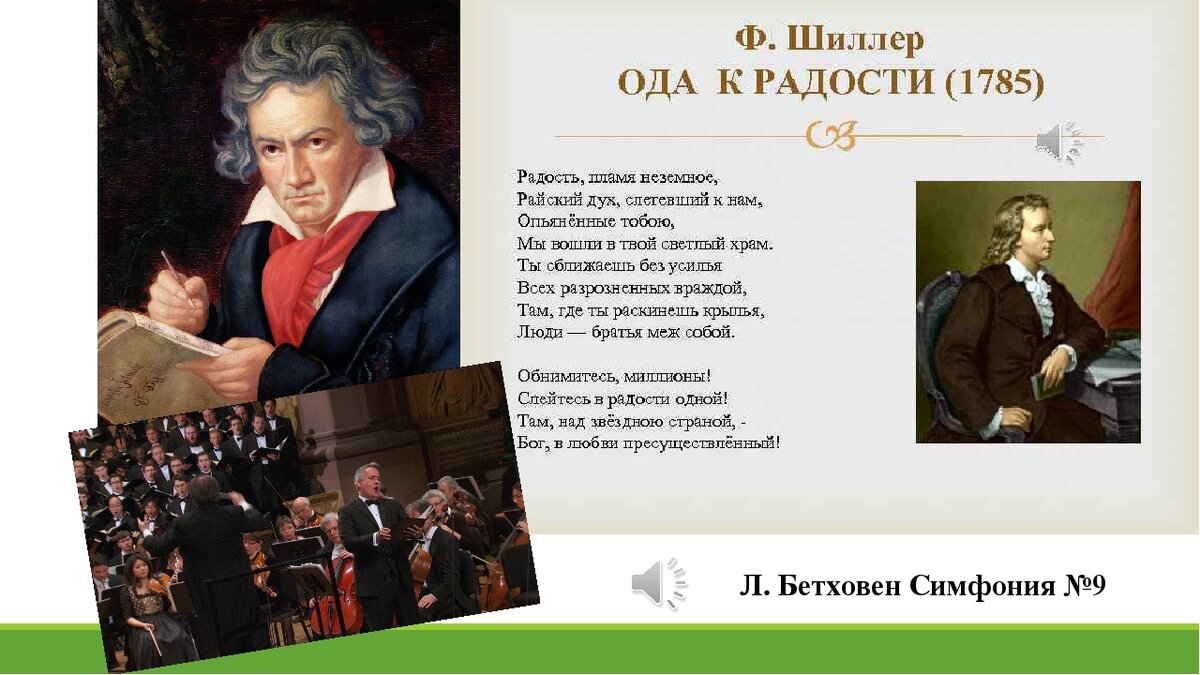 Ф. Шиллер
ОДА К РАДОСТИ (1785)

Радость, пламя неземное,
Райский дух, слетевший к нам,
Опьянённые тобою,
Мы вошли в твой светлый храм.
Ты сближаешь без усилья
Всех разрозненных враждой,
Там, где ты раскинешь крылья,
Люди — братья меж собой.

Обнимитесь, миллионы!
Слейтесь в радости одной!
Там, над звёздною страной, -
Бог, в любви пресуществлённый!

Л. Бетховен Симфония №9